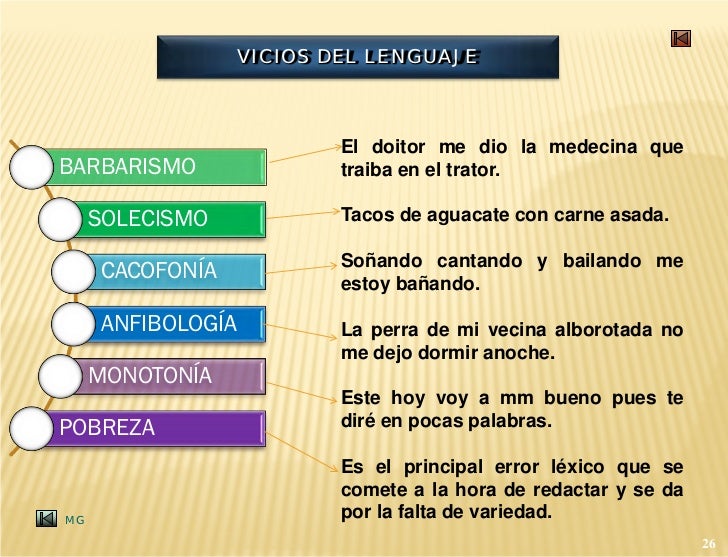 VICIOS DEL LENGUAJE

BARBARISMO

SOLECISMO

CACOFONÍA

ANFIBOLOGÍA

MONOTONÍA

POBREZA

El doitor me dio la medecina que traiba en el trator.

Tacos de aguacate con carne asada.

Soñando cantando y bailando me estoy bañando.

La perra de mi vecina alborotada no me dejo dormir anoche.

Este hoy voy a mm bueno pues te diré en pocas palabras.

Es el principal error léxico que se comete a la hora de redactar y se da por la falta de variedad.

MG

26